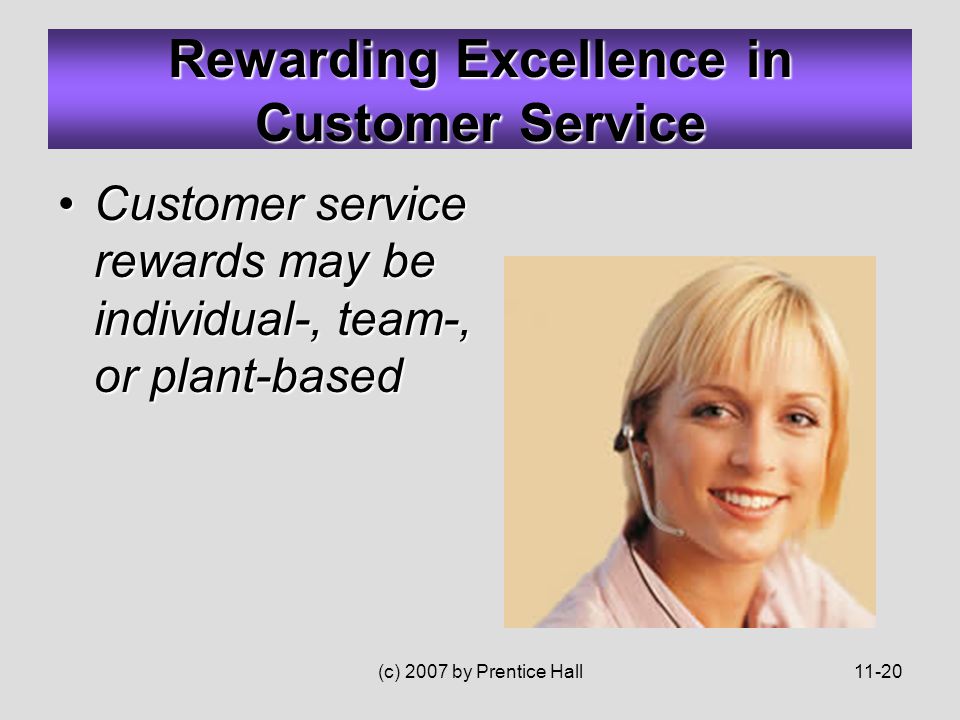 Rewarding Excellence in Customer Service

• Customer service rewards may be individual-, team-, or plant-based

(c) 2007 by Prentice Hall

11-20